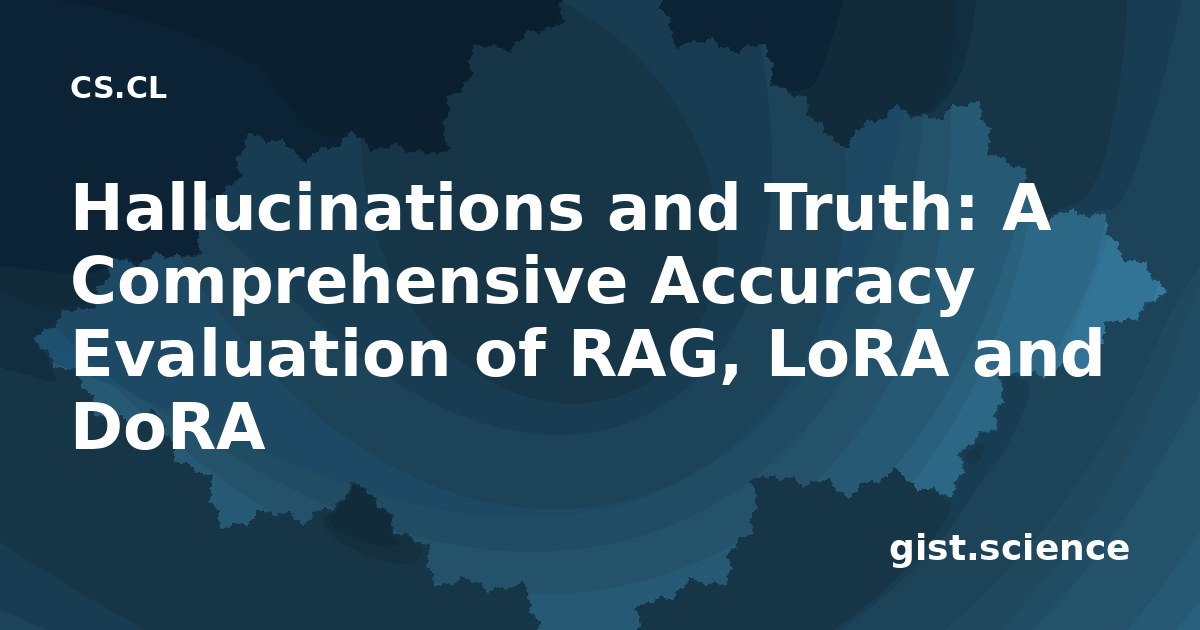 CS.CL

Hallucinations and Truth: A Comprehensive Accuracy Evaluation of RAG, LoRA and DoRA

gist.science